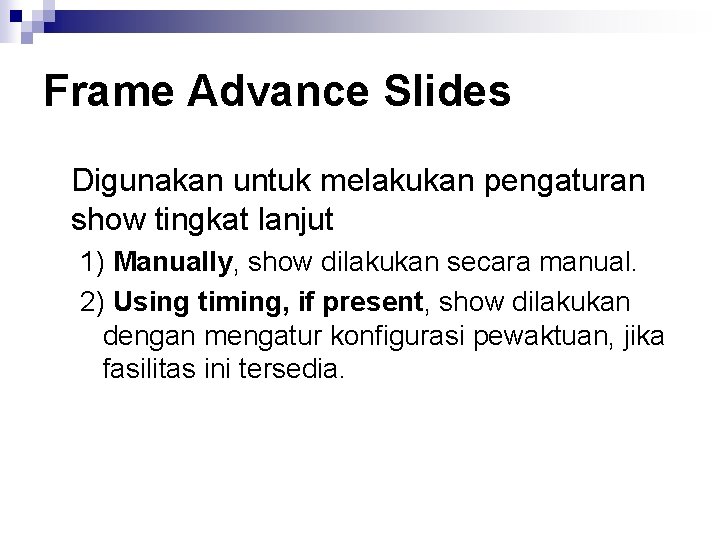 Frame Advance Slides

Digunakan untuk melakukan pengaturan show tingkat lanjut

1) Manually, show dilakukan secara manual.

2) Using timing, if present, show dilakukan dengan mengatur konfigurasi pewaktuan, jika fasilitas ini tersedia.